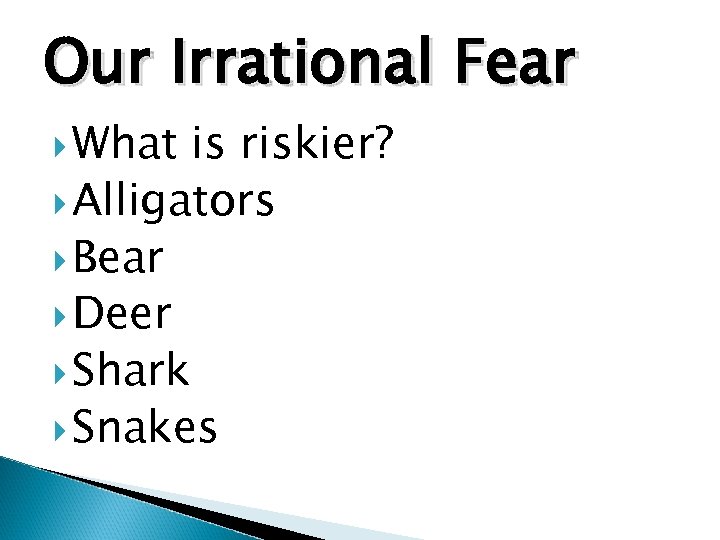 Our Irrational Fear

What is riskier?
Alligators
Bear
Deer
Shark
Snakes